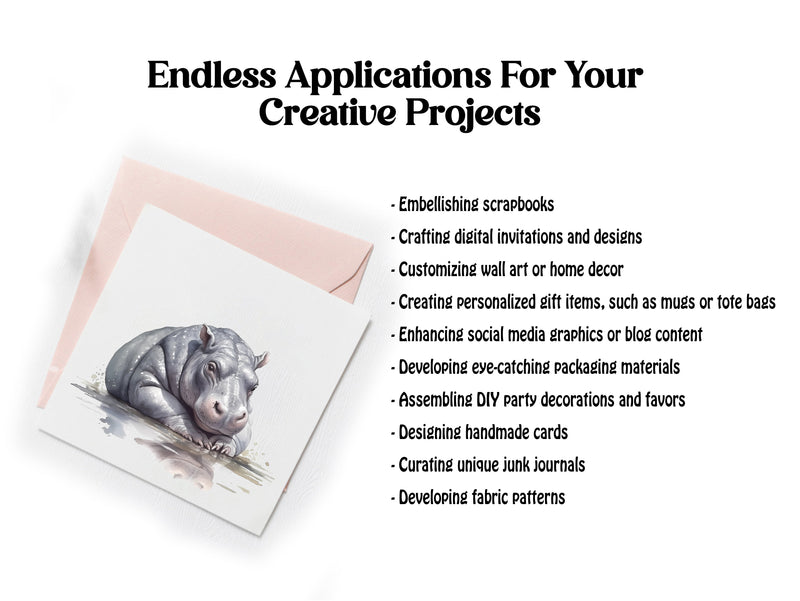 Endless Applications For Your Creative Projects

- Embellishing scrapbooks
- Crafting digital invitations and designs
- Customizing wall art or home decor
- Creating personalized gift items, such as mugs or tote bags
- Enhancing social media graphics or blog content
- Developing eye-catching packaging materials
- Assembling DIY party decorations and favors
- Designing handmade cards
- Curating unique junk journals
- Developing fabric patterns